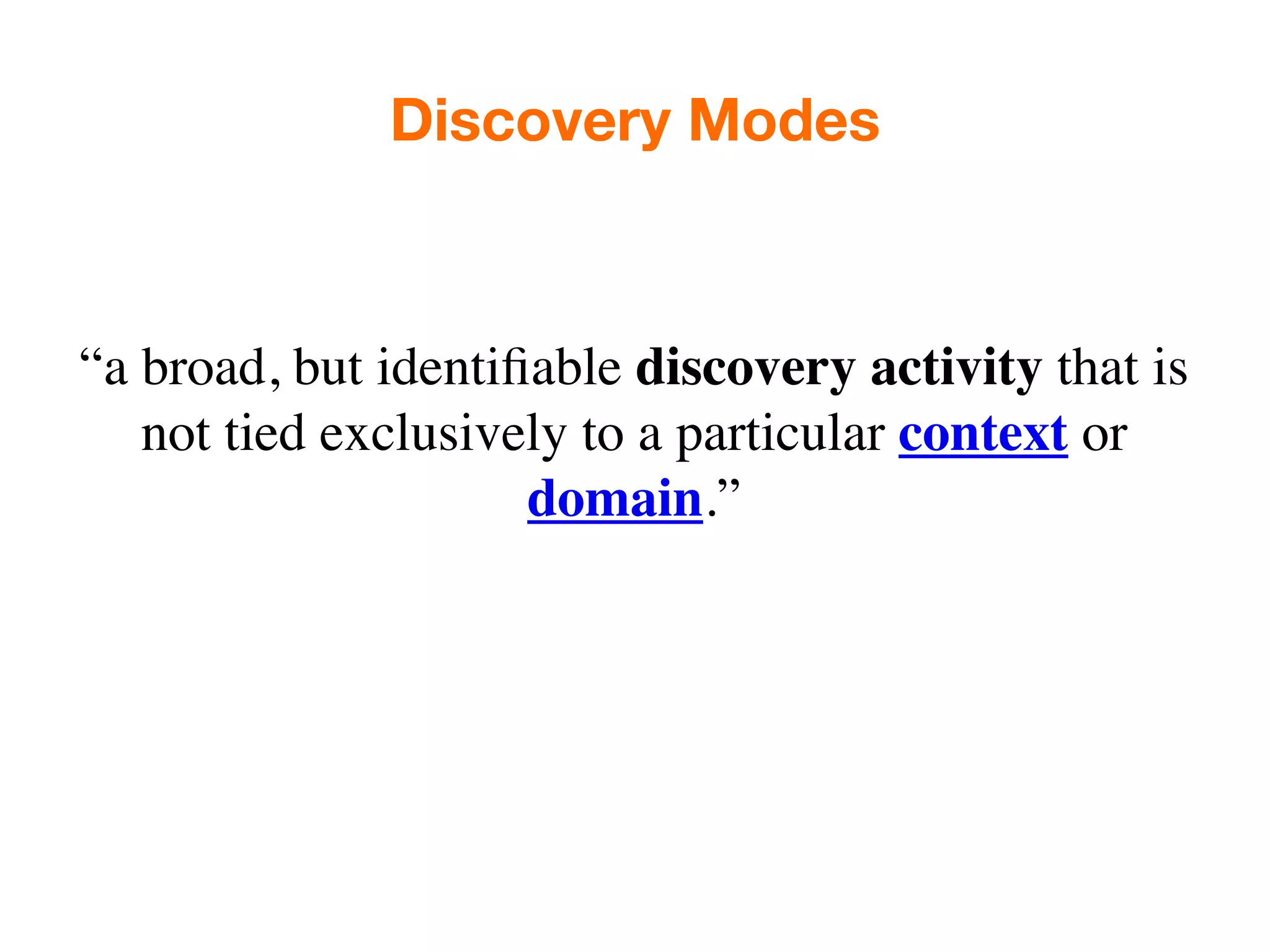 Discovery Modes

“a broad, but identifiable discovery activity that is not tied exclusively to a particular context or domain.”